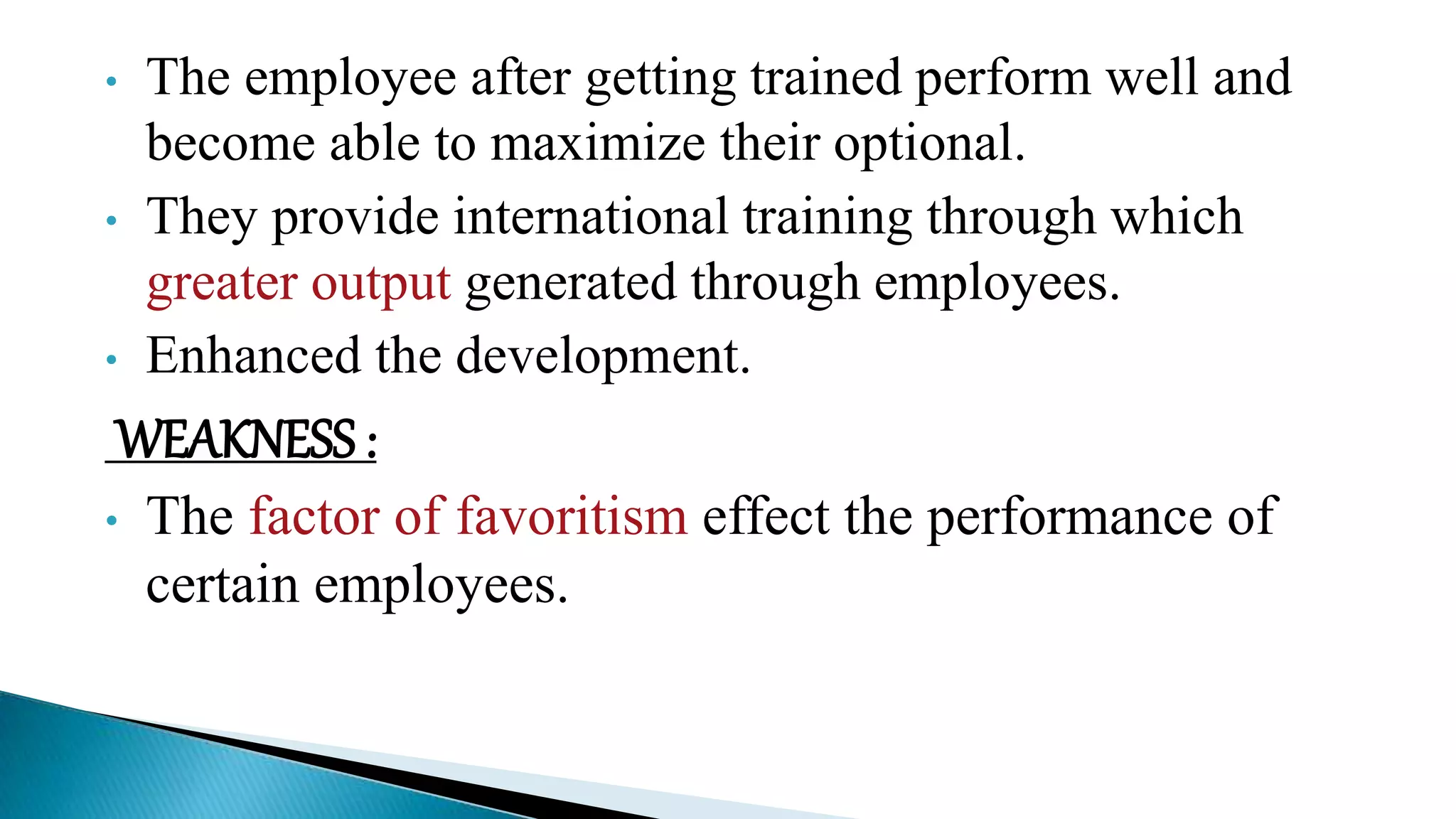 • The employee after getting trained perform well and become able to maximize their optional.
• They provide international training through which greater output generated through employees.
• Enhanced the development.

WEAKNESS :

• The factor of favoritism effect the performance of certain employees.